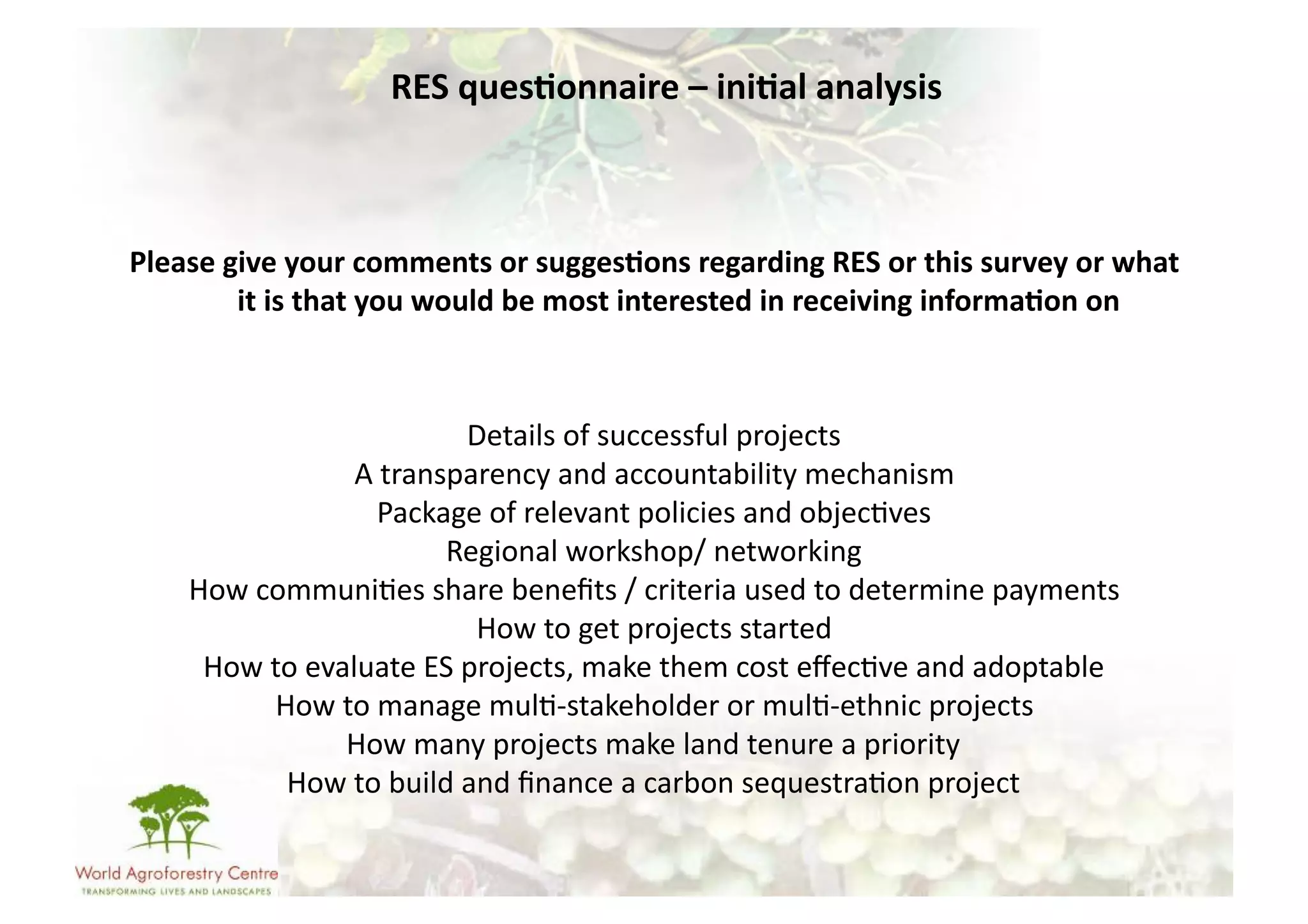 RES questionnaire – initial analysis

Please give your comments or suggestions regarding RES or this survey or what it is that you would be most interested in receiving information on

Details of successful projects
A transparency and accountability mechanism
Package of relevant policies and objectives
Regional workshop/ networking
How communities share benefits / criteria used to determine payments
How to get projects started
How to evaluate ES projects, make them cost effective and adoptable
How to manage multi-stakeholder or multi-ethnic projects
How many projects make land tenure a priority
How to build and finance a carbon sequestration project

World Agroforestry Centre
TRANSFORMING LIVES AND LANDSCAPES